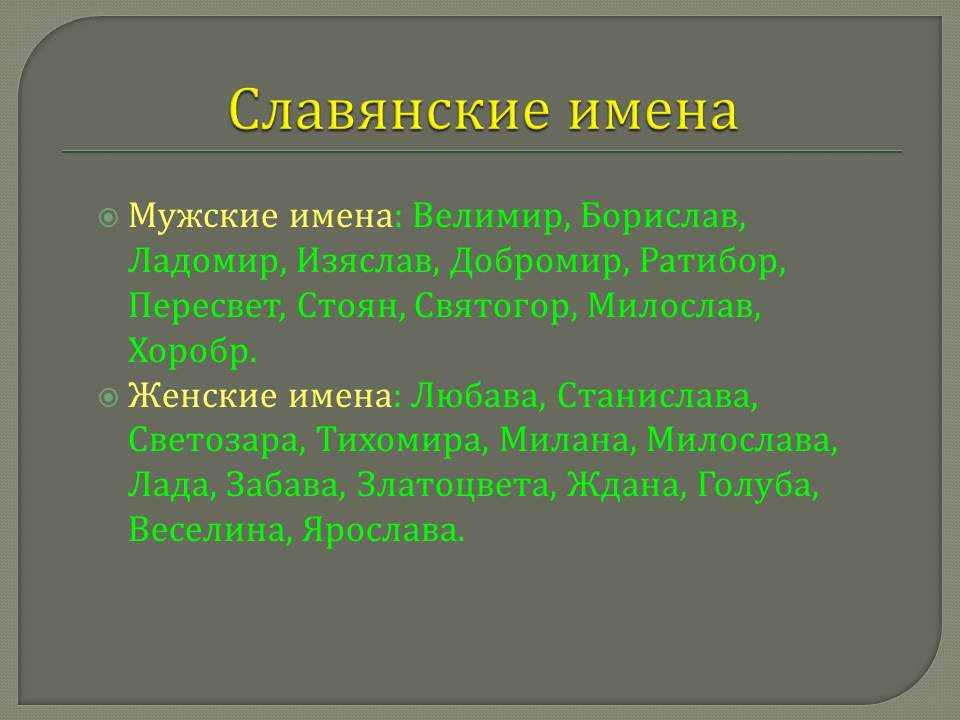 Славянские имена

Мужские имена: Велимир, Борислав, Ладомир, Изяслав, Добромир, Ратибор, Пересвет, Стоян, Святогор, Милослав, Хоробр.

Женские имена: Любава, Станислава, Светозара, Тихомира, Милана, Милослава, Лада, Забава, Златоцвета, Ждана, Голуба, Веселина, Ярослава.